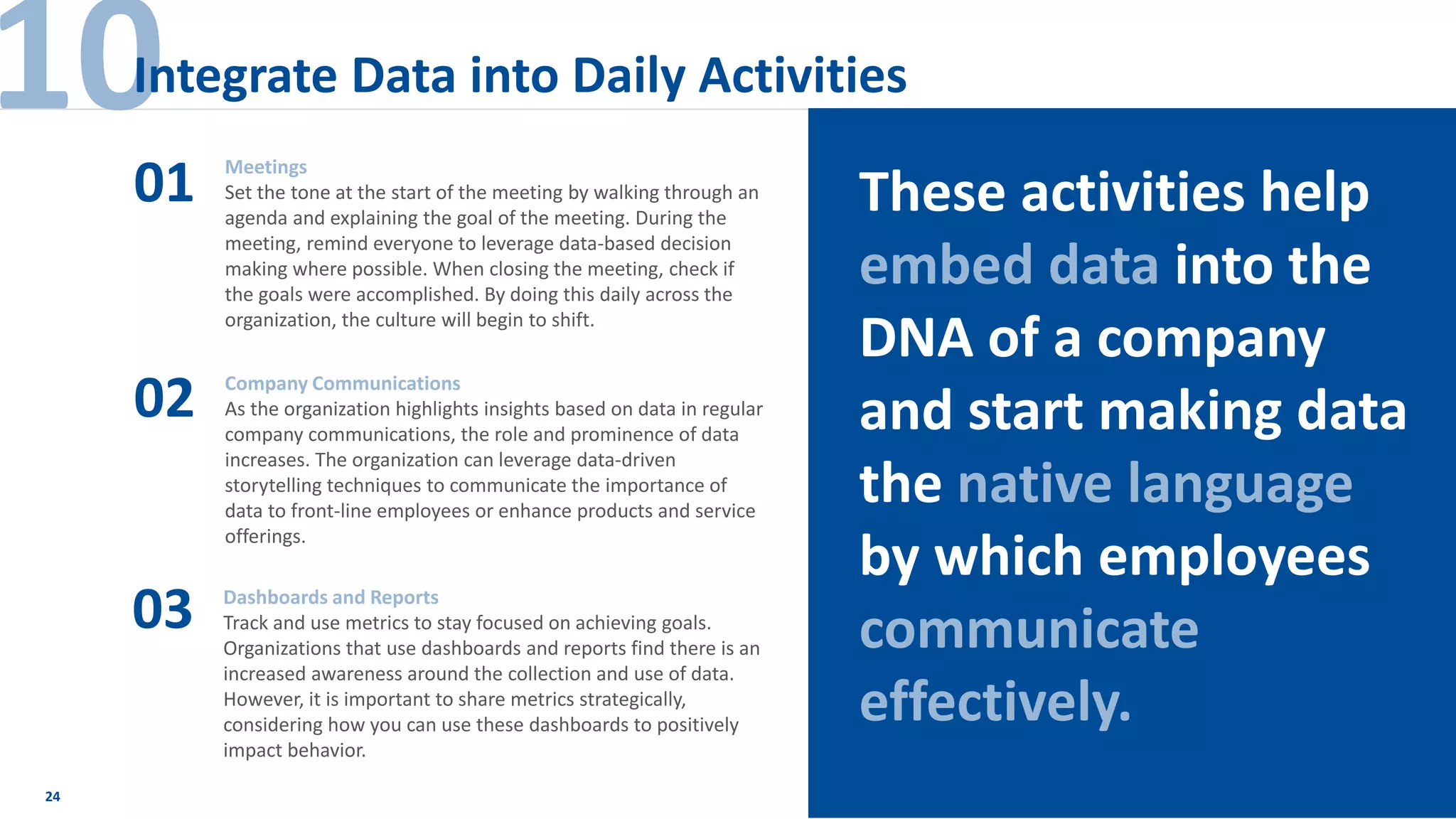 10

Integrate Data into Daily Activities

01

Meetings

Set the tone at the start of the meeting by walking through an agenda and explaining the goal of the meeting. During the meeting, remind everyone to leverage data-based decision making where possible. When closing the meeting, check if the goals were accomplished. By doing this daily across the organization, the culture will begin to shift.

02

Company Communications

As the organization highlights insights based on data in regular company communications, the role and prominence of data increases. The organization can leverage data-driven storytelling techniques to communicate the importance of data to front-line employees or enhance products and service offerings.

03

Dashboards and Reports

Track and use metrics to stay focused on achieving goals. Organizations that use dashboards and reports find there is an increased awareness around the collection and use of data. However, it is important to share metrics strategically, considering how you can use these dashboards to positively impact behavior.

These activities help embed data into the DNA of a company and start making data the native language by which employees communicate effectively.

24